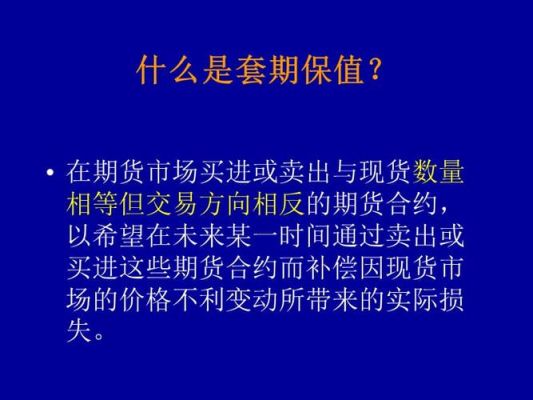 什么是套期保值？

• 在期货市场买进或卖出与现货数量相等但交易方向相反的期货合约，以希望在未来某一时间通过卖出或买进这些期货合约而补偿因现货市场的价格不利变动所带来的实际损失。